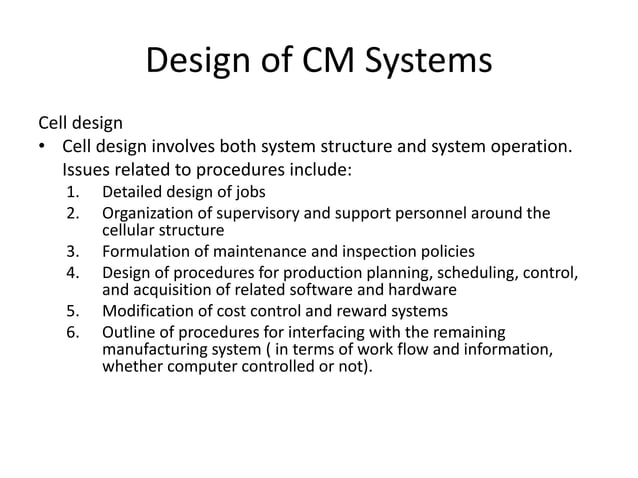 Design of CM Systems

Cell design

• Cell design involves both system structure and system operation. Issues related to procedures include:
1. Detailed design of jobs
2. Organization of supervisory and support personnel around the cellular structure
3. Formulation of maintenance and inspection policies
4. Design of procedures for production planning, scheduling, control, and acquisition of related software and hardware
5. Modification of cost control and reward systems
6. Outline of procedures for interfacing with the remaining manufacturing system ( in terms of work flow and information, whether computer controlled or not).